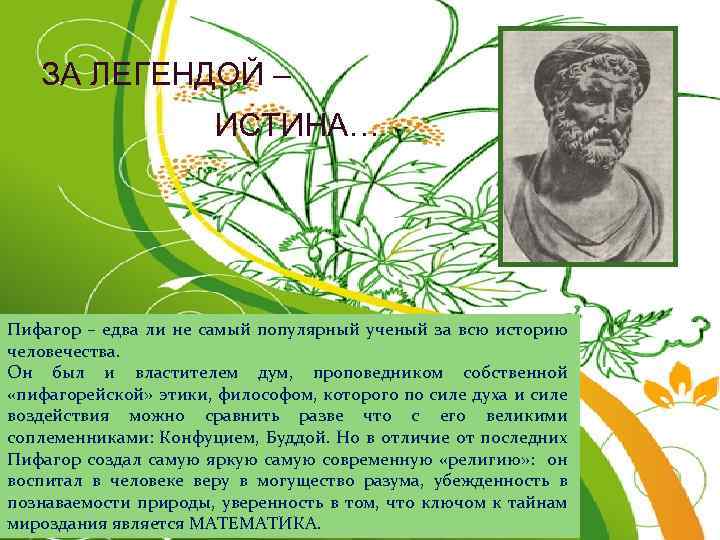 ЗА ЛЕГЕНДОЙ –
ИСТИНА…

Пифагор – едва ли не самый популярный ученый за всю историю человечества.
Он был и властителем дум, проповедником собственной «пифагорейской» этики, философом, которого по силе духа и силе воздействия можно сравнить разве что с его великими соплеменниками: Конфуцием, Буддой. Но в отличие от последних Пифагор создал самую яркую самую современную «религию»: он воспитал в человеке веру в могущество разума, убежденность в познаваемости природы, уверенность в том, что ключом к тайнам мироздания является МАТЕМАТИКА.